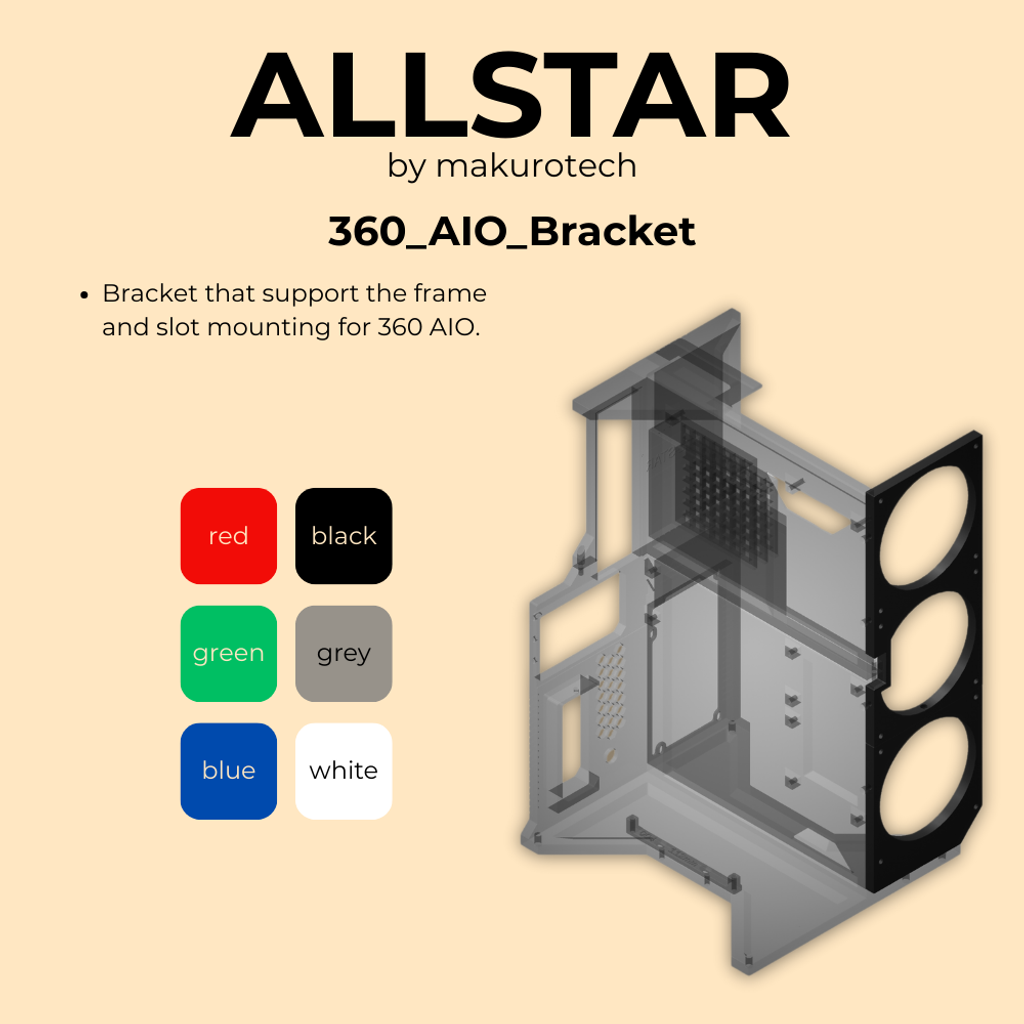 ALLSTAR
by makurotech

360_AIO_Bracket

• Bracket that support the frame and slot mounting for 360 AIO.

red
black
green
grey
blue
white